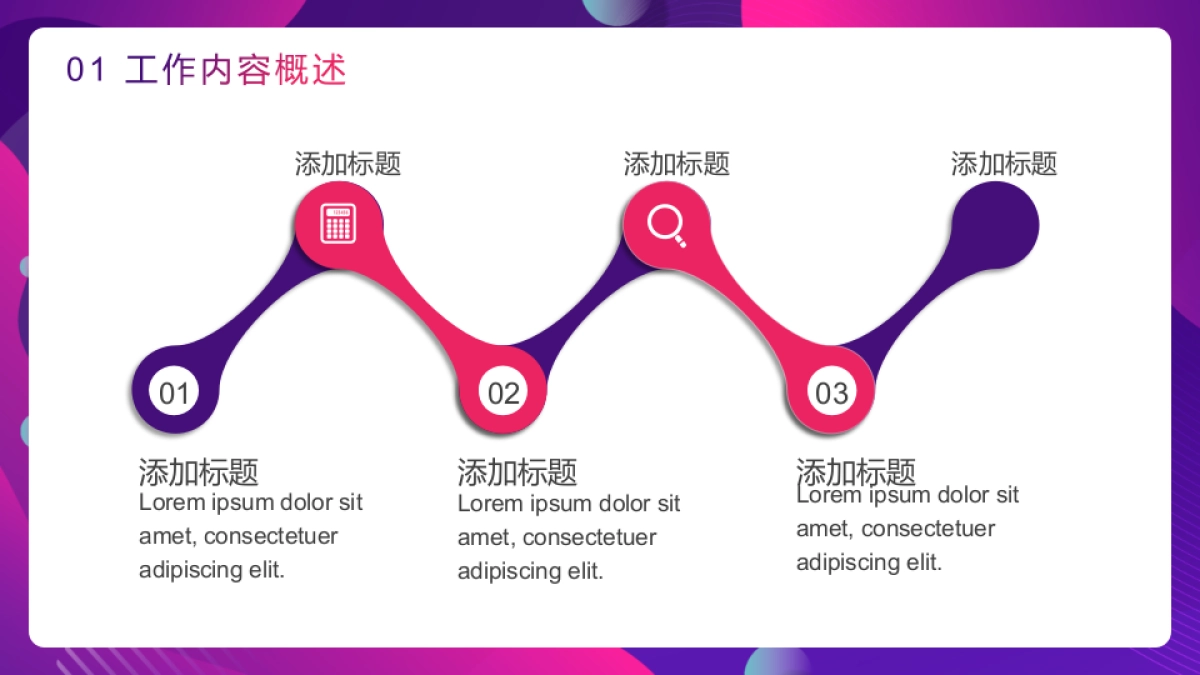 01 工作内容概述

添加标题

添加标题

添加标题

01

02

03

添加标题
Lorem ipsum dolor sit amet, consectetuer adipiscing elit.

添加标题
Lorem ipsum dolor sit amet, consectetuer adipiscing elit.

添加标题
Lorem ipsum dolor sit amet, consectetuer adipiscing elit.